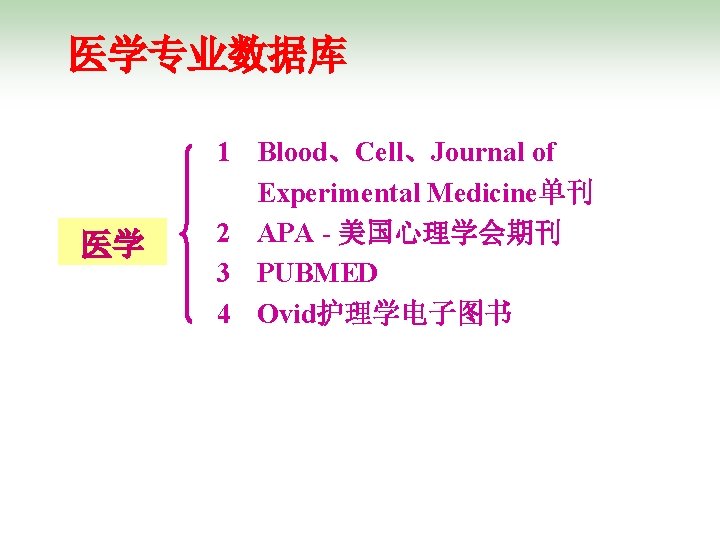 医学专业数据库

医学

1 Blood、Cell、Journal of Experimental Medicine单刊
2 APA - 美国心理学会期刊
3 PUBMED
4 Ovid护理学电子图书